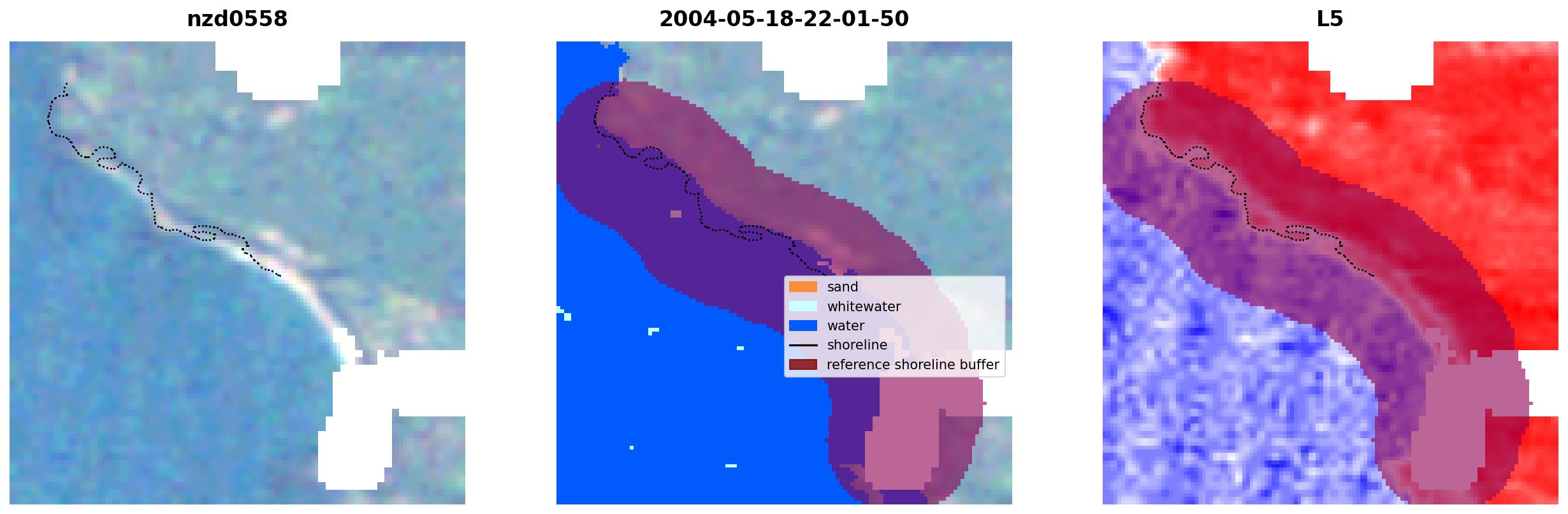 nzd0558

2004-05-18-22-01-50

sand
whitewater
water
shoreline
reference shoreline buffer

L5